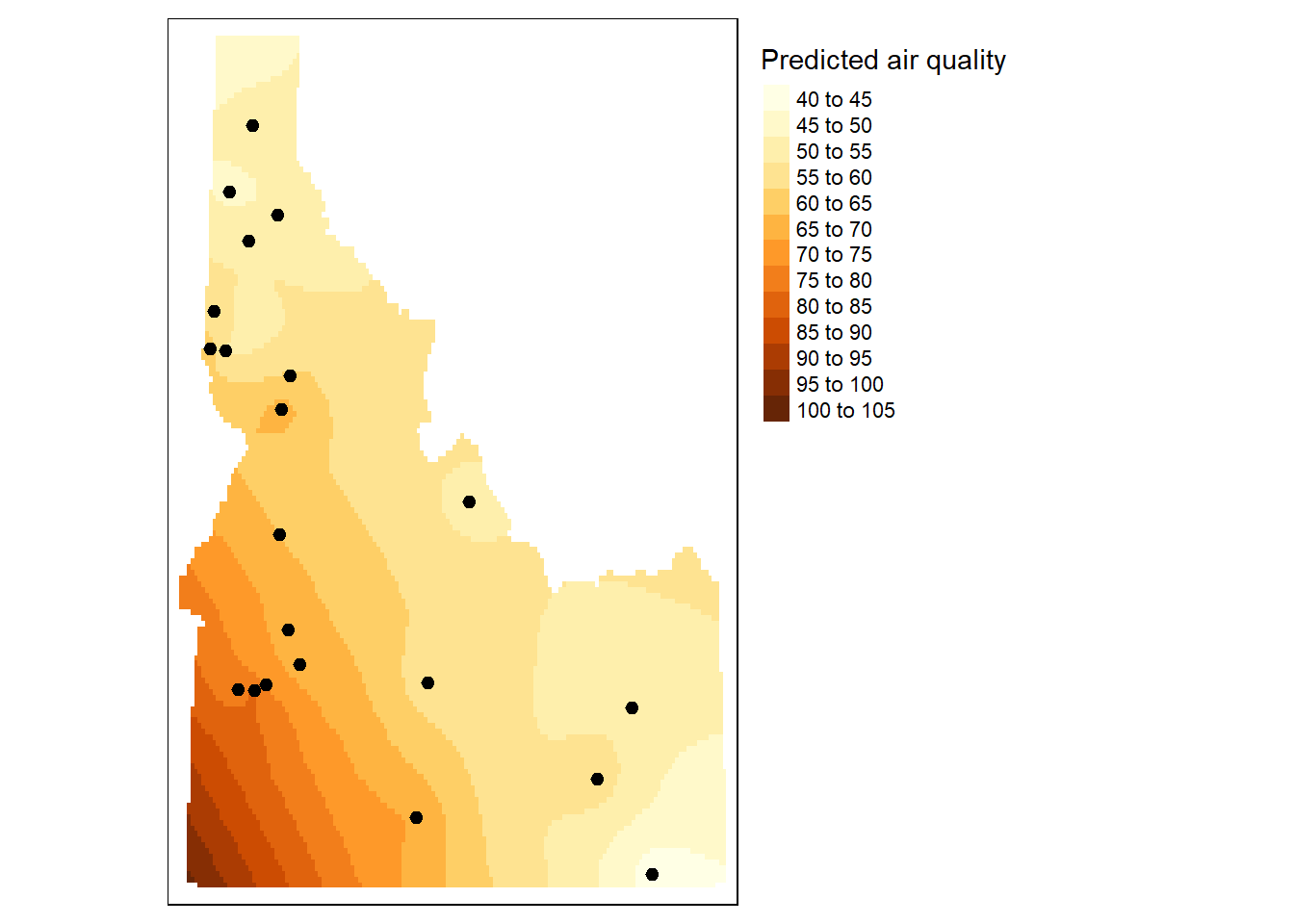 Predicted air quality
40 to 45
45 to 50
50 to 55
55 to 60
60 to 65
65 to 70
70 to 75
75 to 80
80 to 85
85 to 90
90 to 95
95 to 100
100 to 105